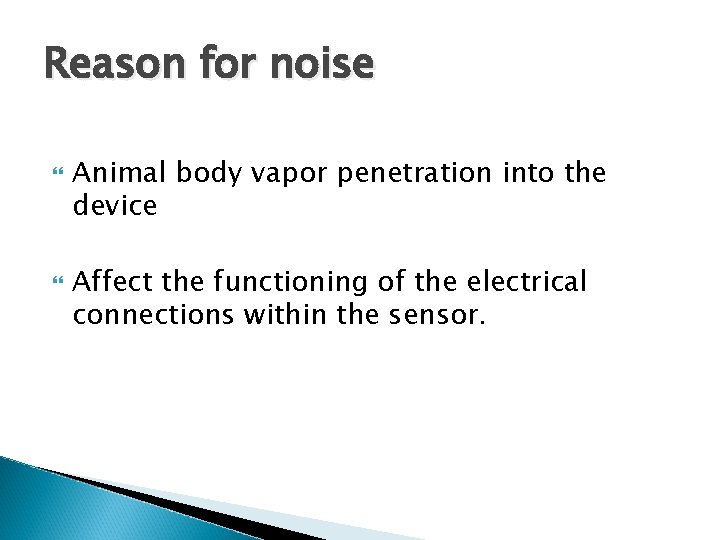 Reason for noise

Animal body vapor penetration into the device

Affect the functioning of the electrical connections within the sensor.